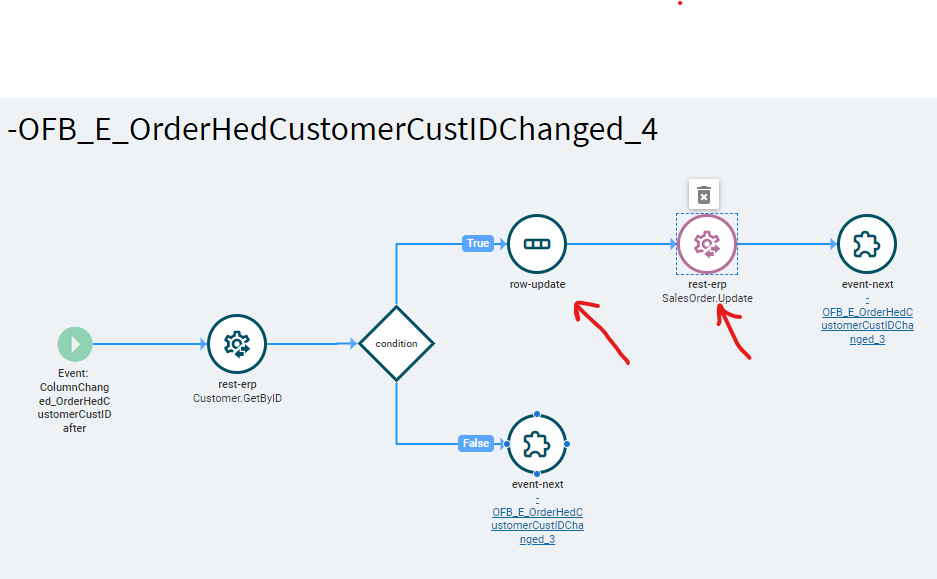 -OFB_E_OrderHedCustomerCustIDChanged_4

Event: ColumnChanged_OrderHedCustomerCustID after

rest-erp
Customer.GetByID

condition

True

row-update

rest-erp
SalesOrder.Update

event-next
-OFB_E_OrderHedCustomerCustIDChanged_3

False

event-next
-OFB_E_OrderHedCustomerCustIDChanged_3